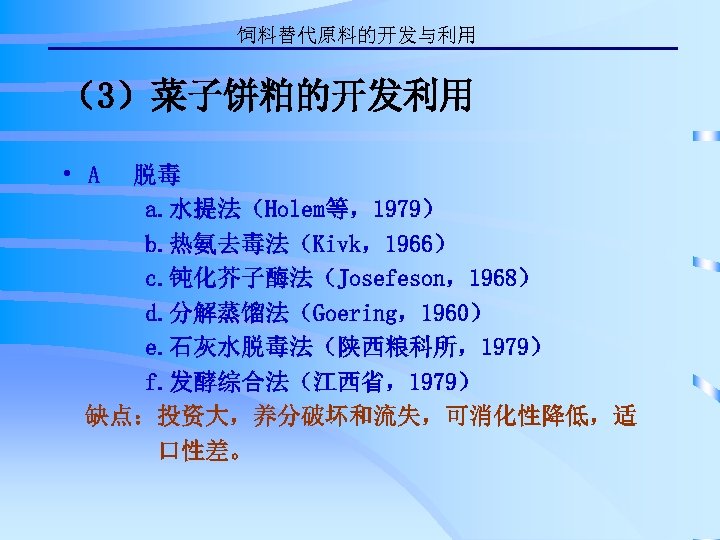 饲料替代原料的开发与利用

（3）菜子饼粕的开发利用

• A　脱毒

a.水提法（Holem等，1979）

b.热氨去毒法（Kivk，1966）

c.钝化芥子酶法（Josefeson，1968）

d.分解蒸馏法（Goering，1960）

e.石灰水脱毒法（陕西粮科所，1979）

f.发酵综合法（江西省，1979）

缺点：投资大，养分破坏和流失，可消化性降低，适口性差。